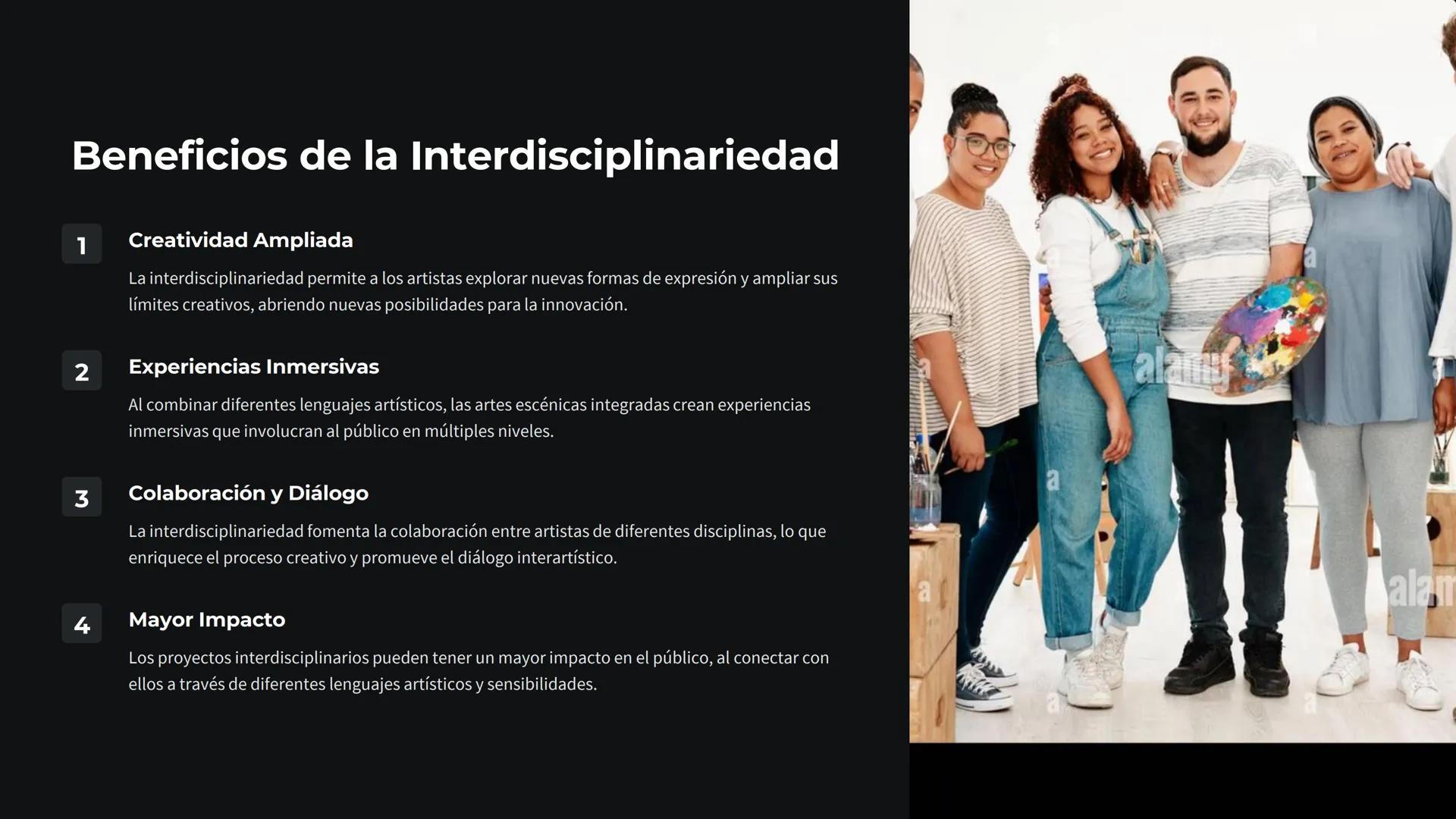 Beneficios de la Interdisciplinariedad

1

Creatividad Ampliada

La interdisciplinariedad permite a los artistas explorar nuevas formas de expresión y ampliar sus límites creativos, abriendo nuevas posibilidades para la innovación.

2

Experiencias Inmersivas

Al combinar diferentes lenguajes artísticos, las artes escénicas integradas crean experiencias inmersivas que involucran al público en múltiples niveles.

3

Colaboración y Diálogo

La interdisciplinariedad fomenta la colaboración entre artistas de diferentes disciplinas, lo que enriquece el proceso creativo y promueve el diálogo interartístico.

4

Mayor Impacto

Los proyectos interdisciplinarios pueden tener un mayor impacto en el público, al conectar con ellos a través de diferentes lenguajes artísticos y sensibilidades.

alamy

alam